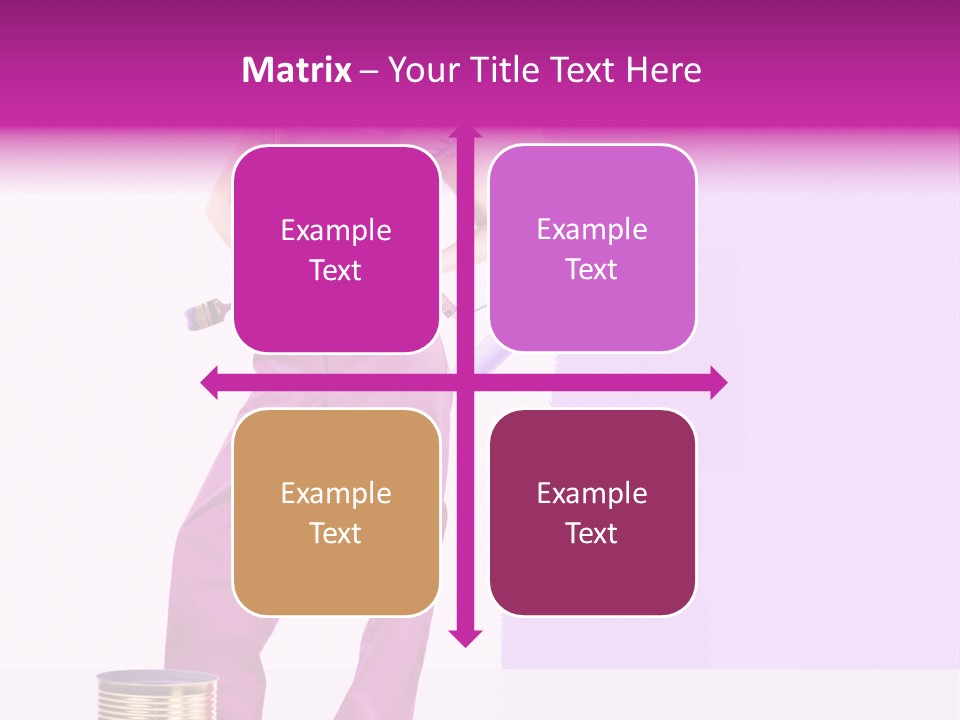 Matrix – Your Title Text Here

Example Text

Example Text

Example Text

Example Text